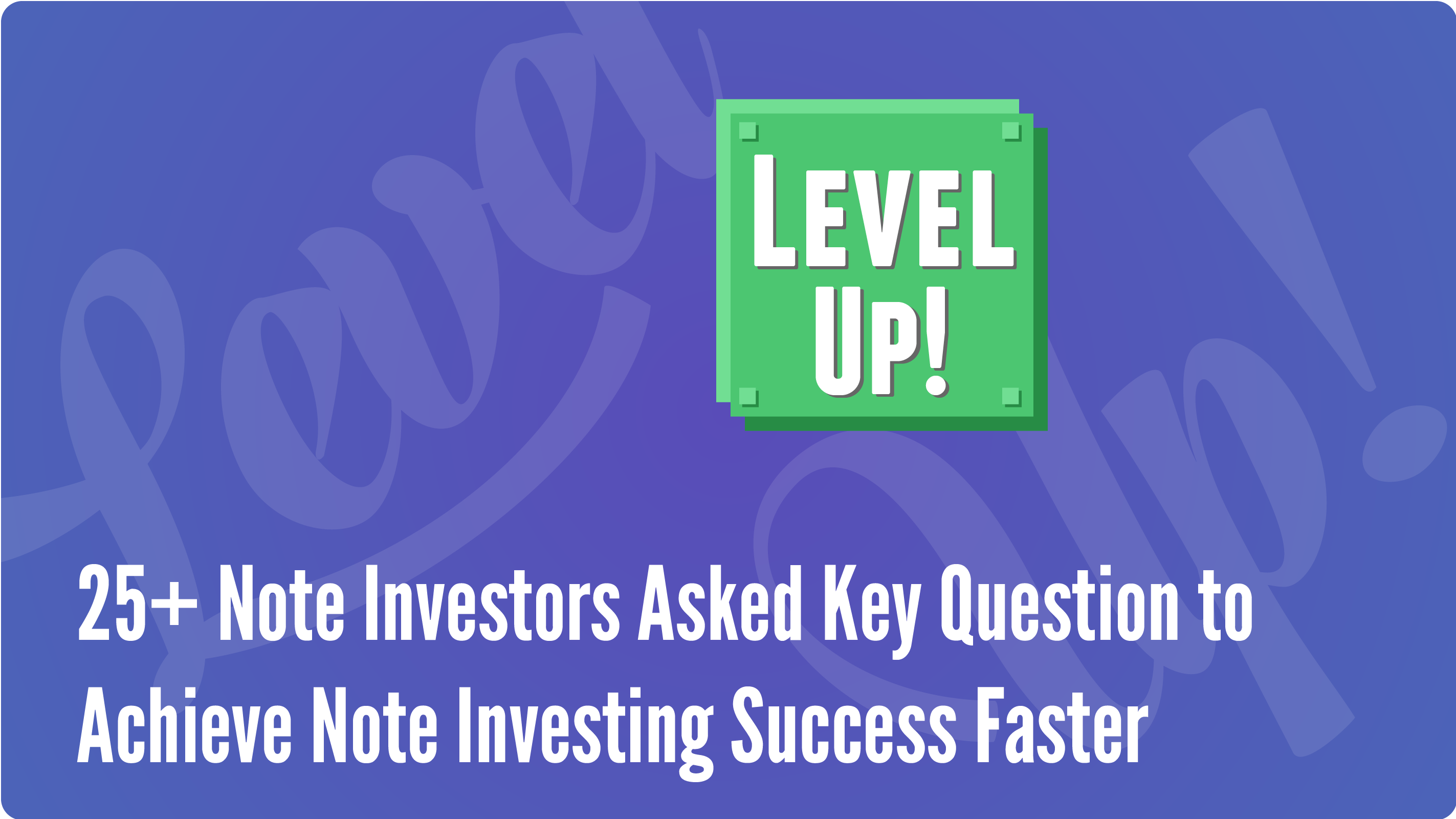 Level Up!

LEVEL UP!

25+ Note Investors Asked Key Question to Achieve Note Investing Success Faster